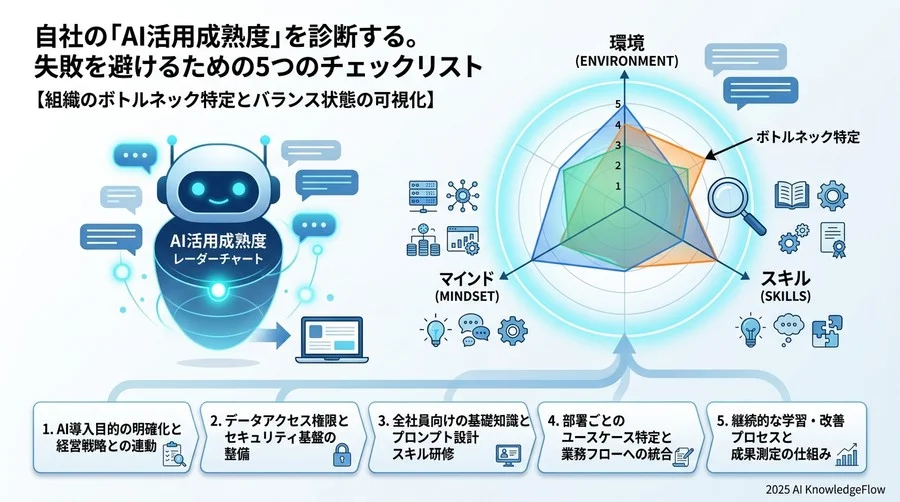 自社の「AI活用成熟度」を診断する。
失敗を避けるための5つのチェックリスト

【組織のボトルネック特定とバランス状態の可視化】

AI活用成熟度
レーダーチャート

環境
(ENVIRONMENT)

5
4
3
2
1

ボトルネック特定

マインド
(MINDSET)

スキル
(SKILLS)

1. AI導入目的の明確化と経営戦略との連動

2. データアクセス権限とセキュリティ基盤の整備

3. 全社員向けの基礎知識とプロンプト設計スキル研修

4. 部署ごとのユースケース特定と業務フローへの統合

5. 継続的な学習・改善プロセスと成果測定の仕組み

2025 AI KnowledgeFlow